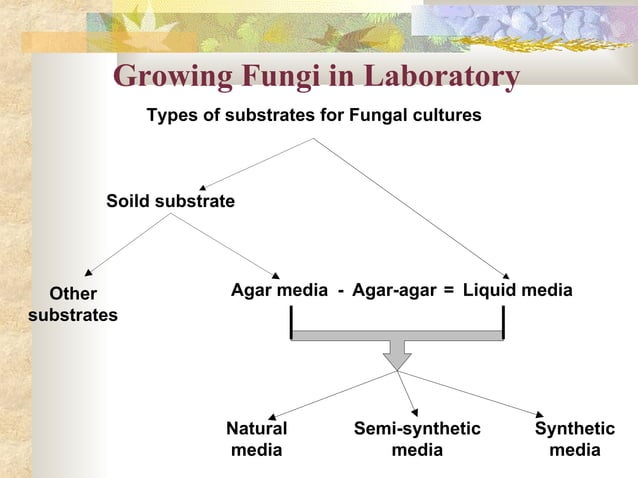 Growing Fungi in Laboratory

Types of substrates for Fungal cultures

Soild substrate

Other substrates

Agar media - Agar-agar = Liquid media

Natural media

Semi-synthetic media

Synthetic media